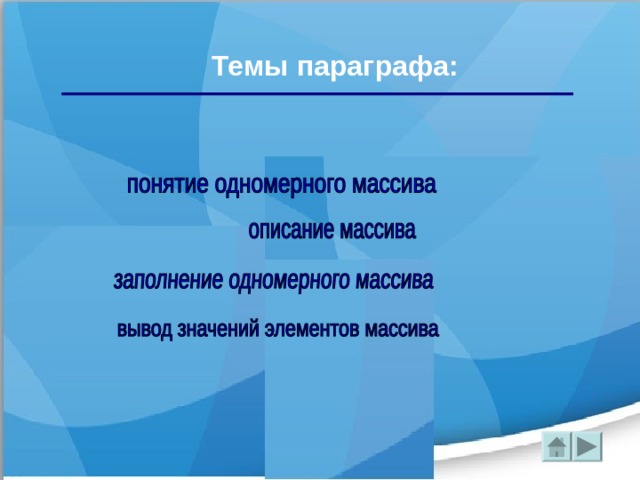 Темы параграфа:

понятие одномерного массива

описание массива

заполнение одномерного массива

вывод значений элементов массива